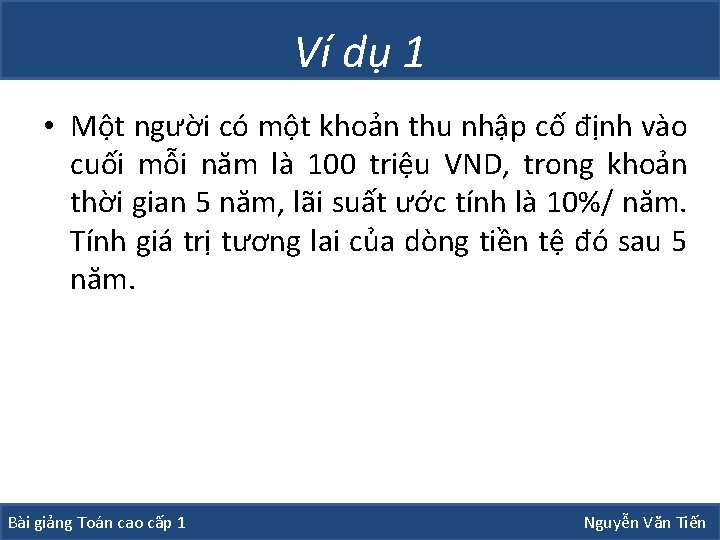 Ví dụ 1

• Một người có một khoản thu nhập cố định vào cuối mỗi năm là 100 triệu VND, trong khoản thời gian 5 năm, lãi suất ước tính là 10%/ năm. Tính giá trị tương lai của dòng tiền tệ đó sau 5 năm.

Bài giảng Toán cao cấp 1

Nguyễn Văn Tiến